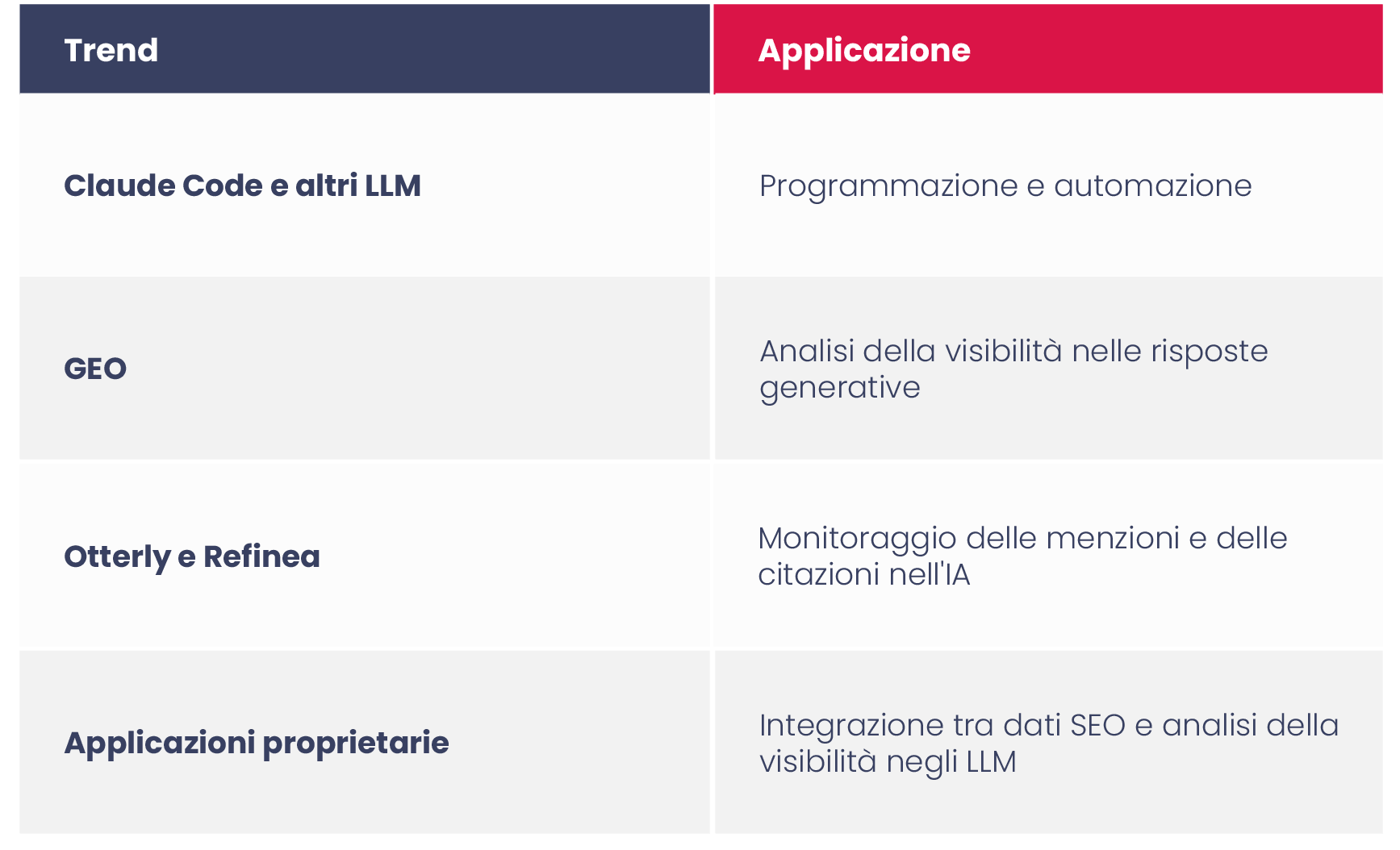 | Trend | Applicazione |
|---|---|
| Claude Code e altri LLM | Programmazione e automazione |
| GEO | Analisi della visibilità nelle risposte generative |
| Otterly e Refinea | Monitoraggio delle menzioni e delle citazioni nell'IA |
| Applicazioni proprietarie | Integrazione tra dati SEO e analisi della visibilità negli LLM |